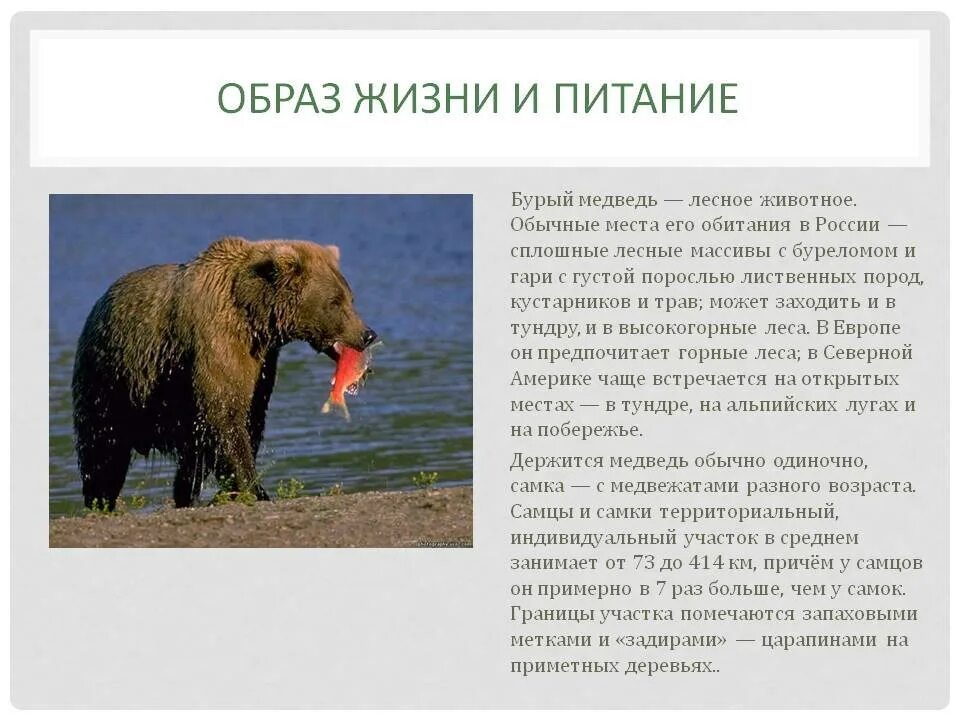 ОБРАЗ ЖИЗНИ И ПИТАНИЕ

Бурый медведь — лесное животное. Обычные места его обитания в России — сплошные лесные массивы с буреломом и гари с густой порослью лиственных пород, кустарников и трав; может заходить и в тундру, и в высокогорные леса. В Европе он предпочитает горные леса; в Северной Америке чаще встречается на открытых местах — в тундре, на альпийских лугах и на побережье.

Держится медведь обычно одиночно, самка — с медвежатами разного возраста. Самцы и самки территориальный, индивидуальный участок в среднем занимает от 73 до 414 км, причём у самцов он примерно в 7 раз больше, чем у самок. Границы участка помечаются запаховыми метками и «задирами» — царапинами на приметных деревьях..